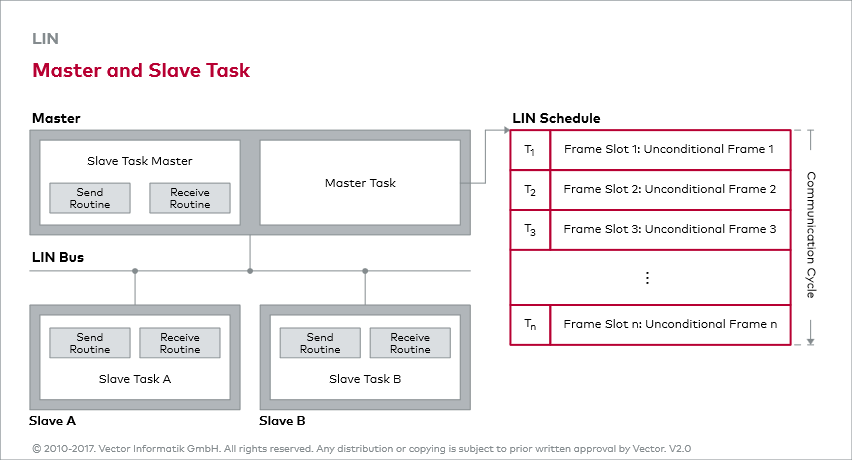 LIN

Master and Slave Task

Master

Slave Task Master

Send Routine

Receive Routine

Master Task

LIN Bus

Send Routine

Receive Routine

Slave Task A

Slave A

Send Routine

Receive Routine

Slave Task B

Slave B

LIN Schedule

| $T_1$ | Frame Slot 1: Unconditional Frame 1 |
|---|---|
| $T_2$ | Frame Slot 2: Unconditional Frame 2 |
| $T_3$ | Frame Slot 3: Unconditional Frame 3 |
| ⋮ | |
| $T_n$ | Frame Slot n: Unconditional Frame n |

Communication Cycle

© 2010-2017. Vector Informatik GmbH. All rights reserved. Any distribution or copying is subject to prior written approval by Vector. V2.0